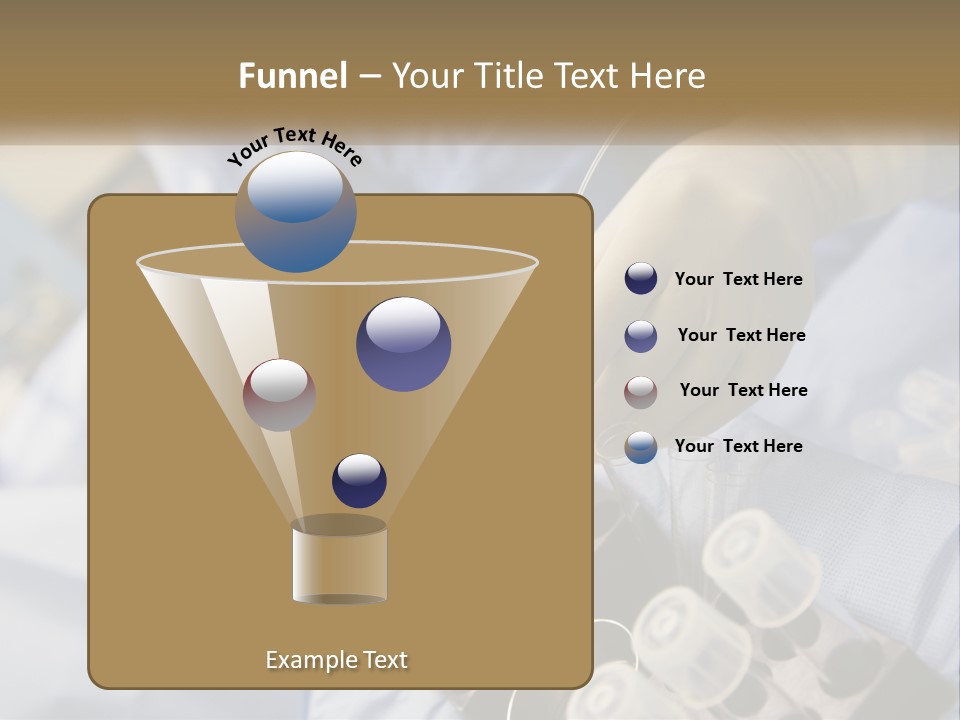 Funnel – Your Title Text Here

Your Text Here

Your Text Here

Your Text Here

Your Text Here

Your Text Here

Example Text